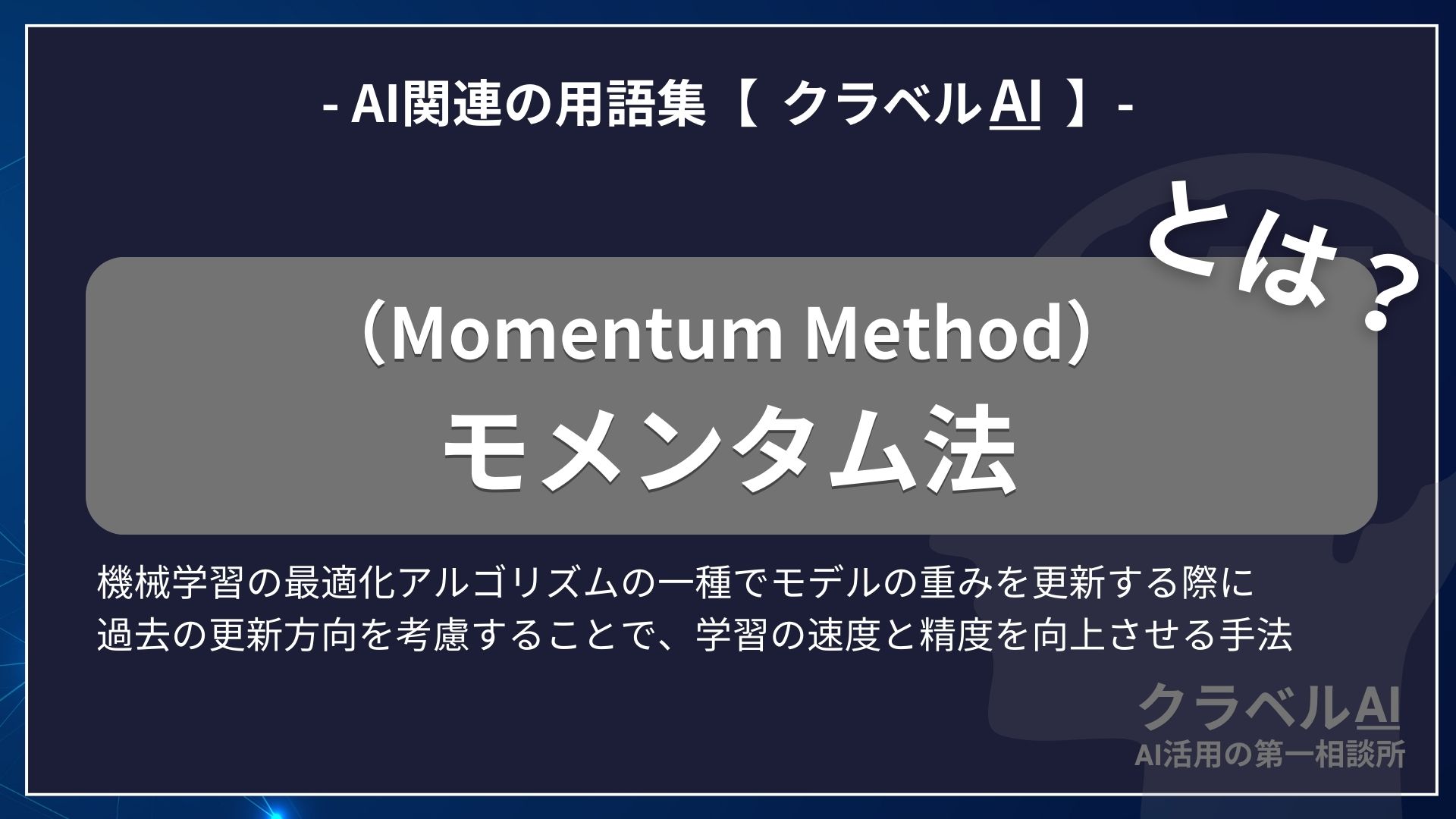 - AI関連の用語集【 クラベルAI 】-

とは？

（Momentum Method）
モメンタム法

機械学習の最適化アルゴリズムの一種でモデルの重みを更新する際に過去の更新方向を考慮することで、学習の速度と精度を向上させる手法

クラベルAI
AI活用の第一相談所